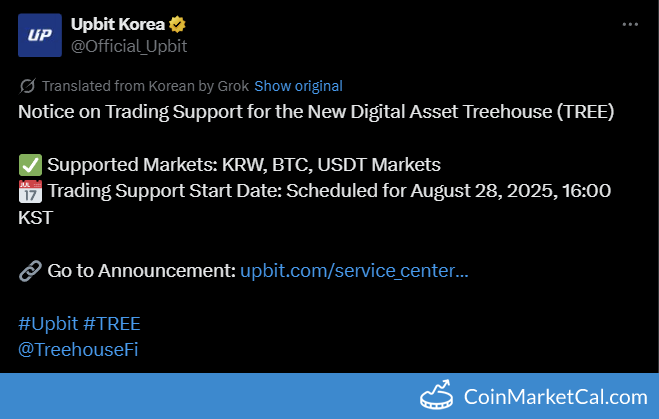 UP
Upbit Korea
@Official_Upbit

Translated from Korean by Grok Show original

Notice on Trading Support for the New Digital Asset Treehouse (TREE)

✅ Supported Markets: KRW, BTC, USDT Markets
📅 Trading Support Start Date: Scheduled for August 28, 2025, 16:00 KST

🔗 Go to Announcement: upbit.com/service_center...

#Upbit #TREE
@TreehouseFi

CoinMarketCal.com